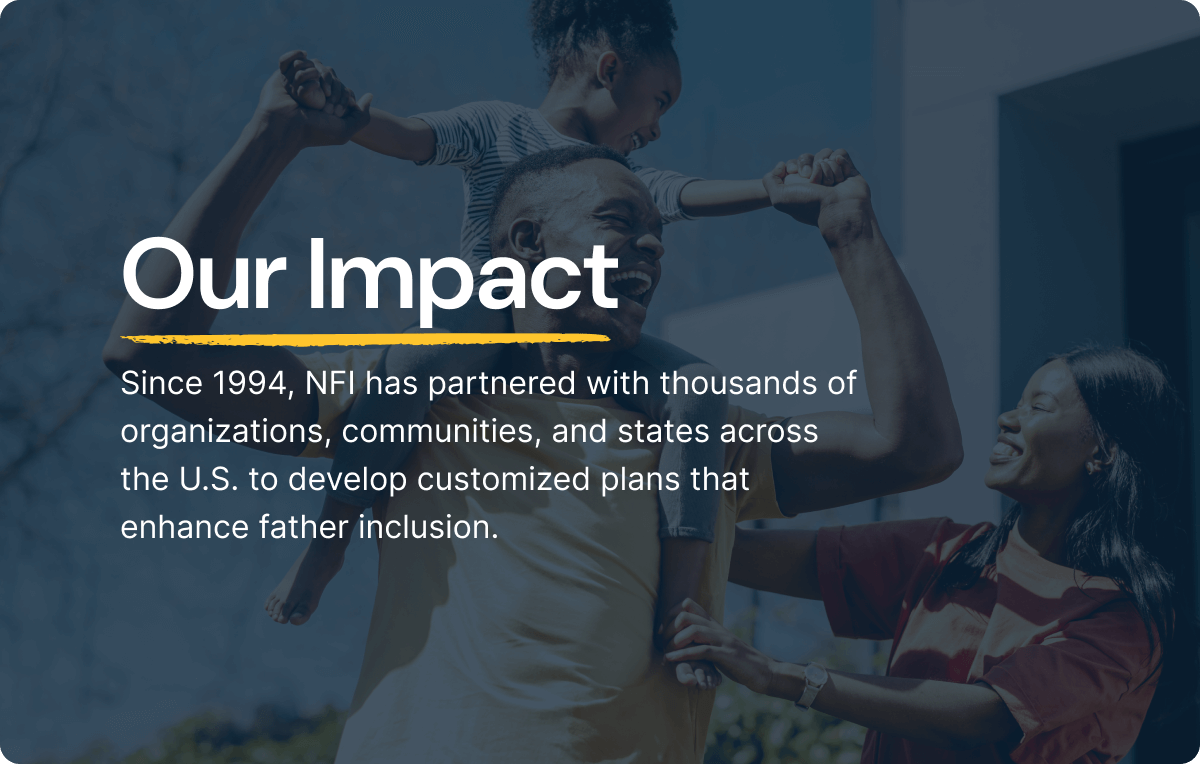 Our Impact

Since 1994, NFI has partnered with thousands of organizations, communities, and states across the U.S. to develop customized plans that enhance father inclusion.